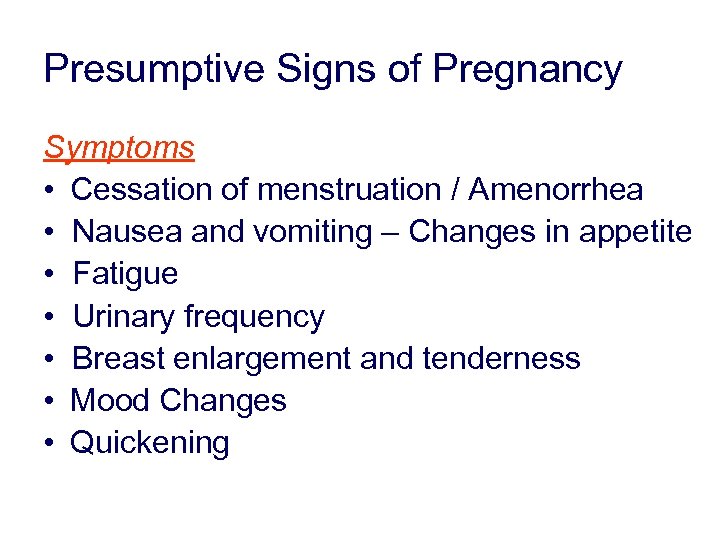 Presumptive Signs of Pregnancy

Symptoms
• Cessation of menstruation / Amenorrhea
• Nausea and vomiting – Changes in appetite
• Fatigue
• Urinary frequency
• Breast enlargement and tenderness
• Mood Changes
• Quickening